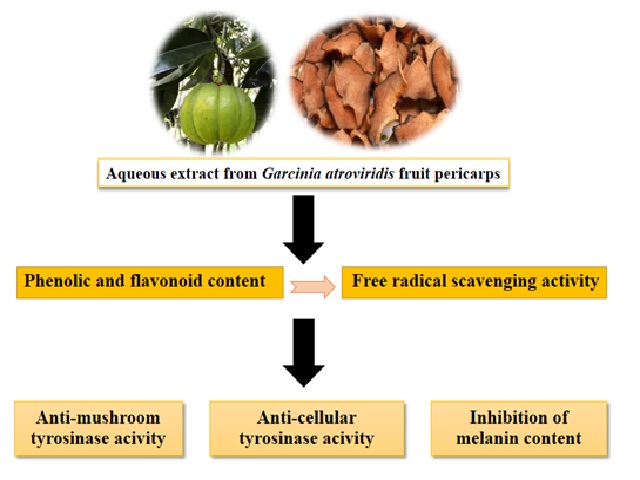 Aqueous extract from Garcinia atroviridis fruit pericarps

Phenolic and flavonoid content

Free radical scavenging activity

Anti-mushroom tyrosinase acivity

Anti-cellular tyrosinase acivity

Inhibition of melanin content